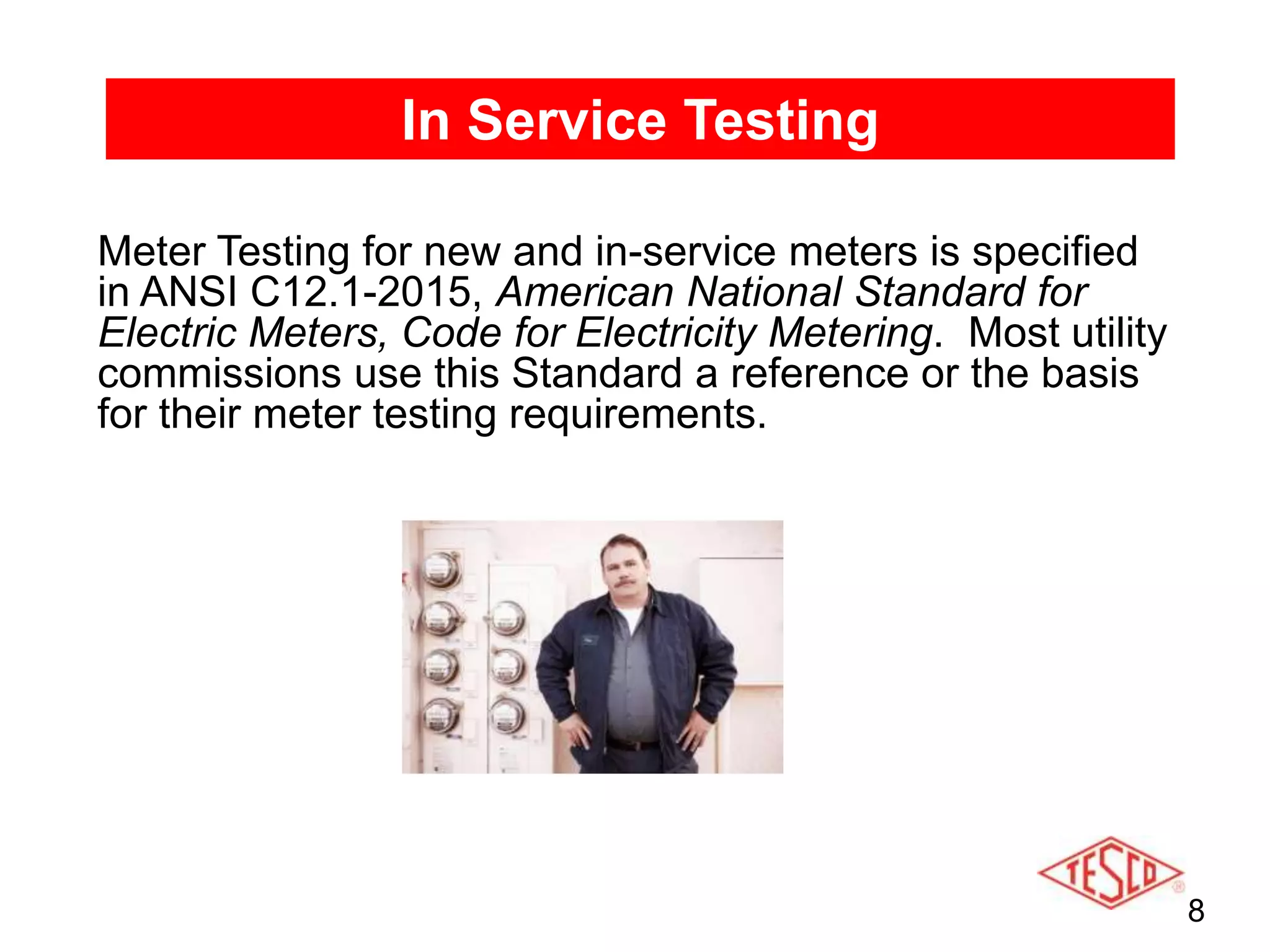 In Service Testing

Meter Testing for new and in-service meters is specified in ANSI C12.1-2015, American National Standard for Electric Meters, Code for Electricity Metering. Most utility commissions use this Standard a reference or the basis for their meter testing requirements.

TESCO

8